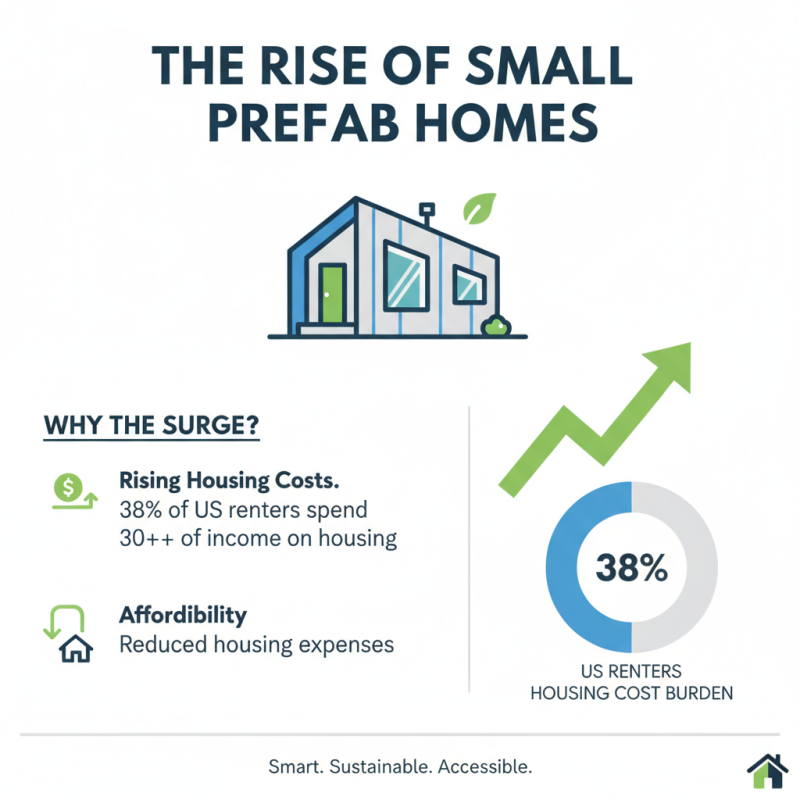 THE RISE OF SMALL PREFAB HOMES

WHY THE SURGE?

Rising Housing Costs.
38% of US renters spend 30++ of income on housing

Affordibility
Reduced housing expenses

38%

US RENTERS
HOUSING COST BURDEN

Smart. Sustainable. Accessible.